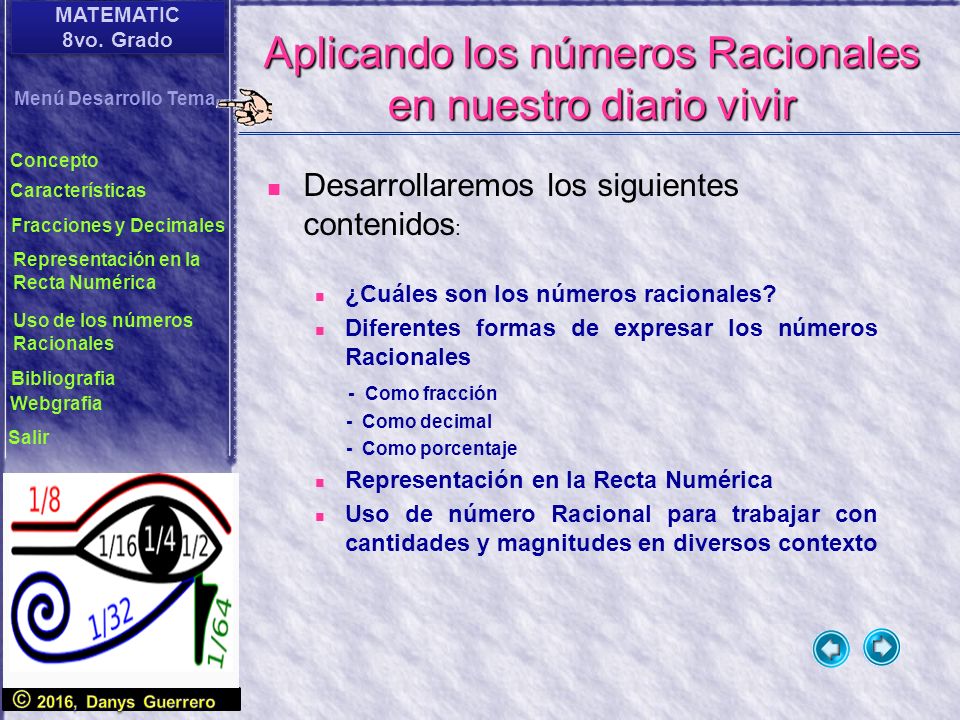 MATEMATIC
8vo. Grado

Menú Desarrollo Tema

Concepto
Características
Fracciones y Decimales
Representación en la Recta Numérica
Uso de los números Racionales
Bibliografia
Webgrafia
Salir

1/8
1/16
1/4
1/2
1/32
1/64

© 2016, Danys Guerrero

Aplicando los números Racionales en nuestro diario vivir

Desarrollaremos los siguientes contenidos:

¿Cuáles son los números racionales?

Diferentes formas de expresar los números Racionales

- Como fracción
- Como decimal
- Como porcentaje

Representación en la Recta Numérica

Uso de número Racional para trabajar con cantidades y magnitudes en diversos contexto